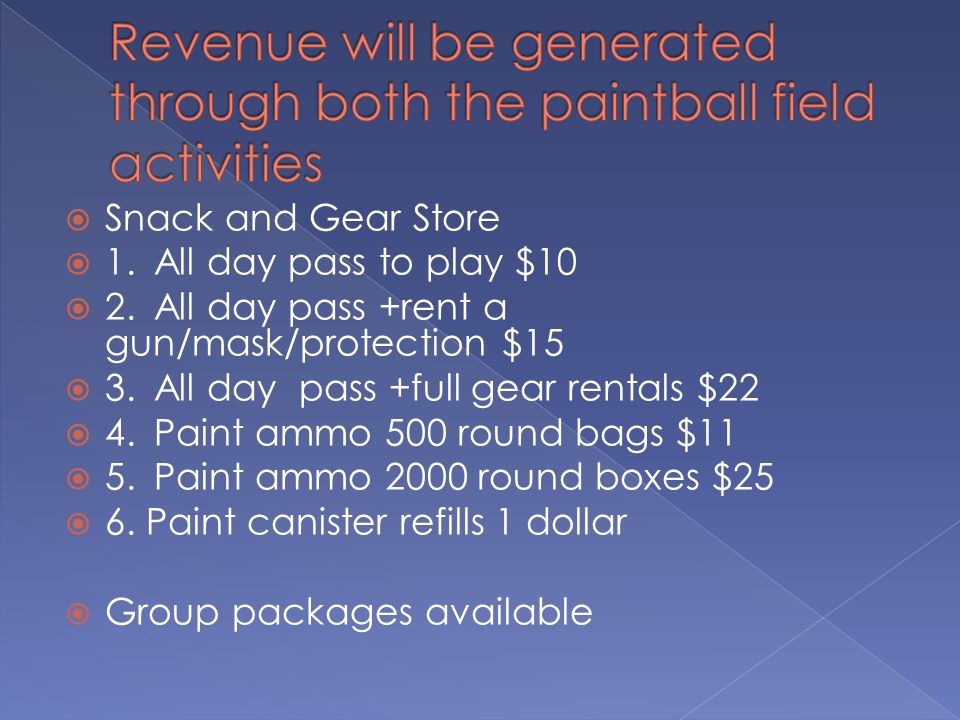 Revenue will be generated through both the paintball field activities

Snack and Gear Store
1. All day pass to play \$10
2. All day pass +rent a gun/mask/protection \$15
3. All day pass +full gear rentals \$22
4. Paint ammo 500 round bags \$11
5. Paint ammo 2000 round boxes \$25
6. Paint canister refills 1 dollar

Group packages available